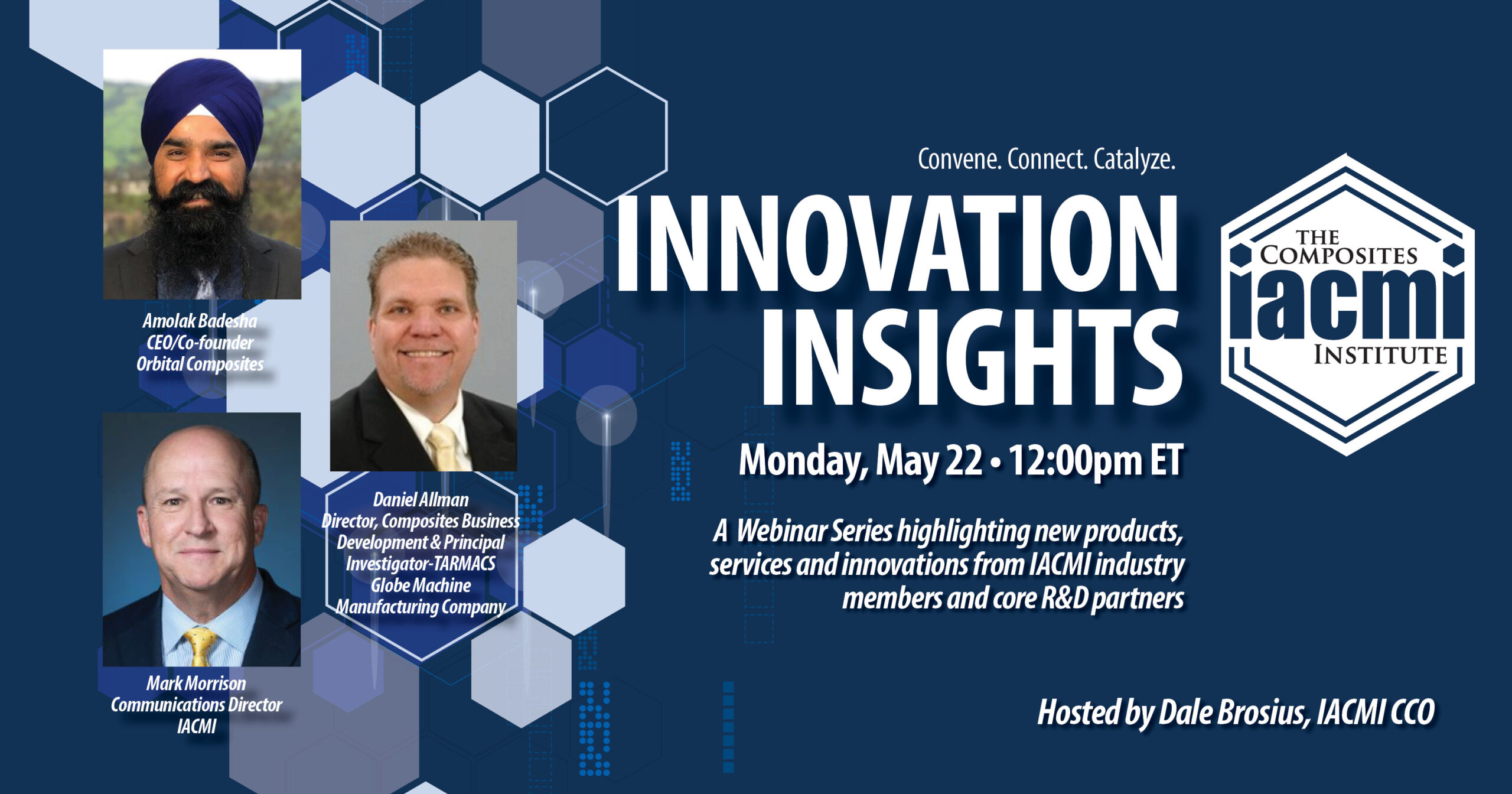 Amolak Badesha
CEO/Co-founder
Orbital Composites

Daniel Allman
Director, Composites Business Development & Principal Investigator-TARMACS
Globe Machine Manufacturing Company

Mark Morrison
Communications Director
IACMI

Convene. Connect. Catalyze.

INNOVATION INSIGHTS

THE COMPOSITES
iacmi
INSTITUTE

Monday, May 22 • 12:00pm ET

A Webinar Series highlighting new products, services and innovations from IACMI industry members and core R&D partners

Hosted by Dale Brosius, IACMI CCO